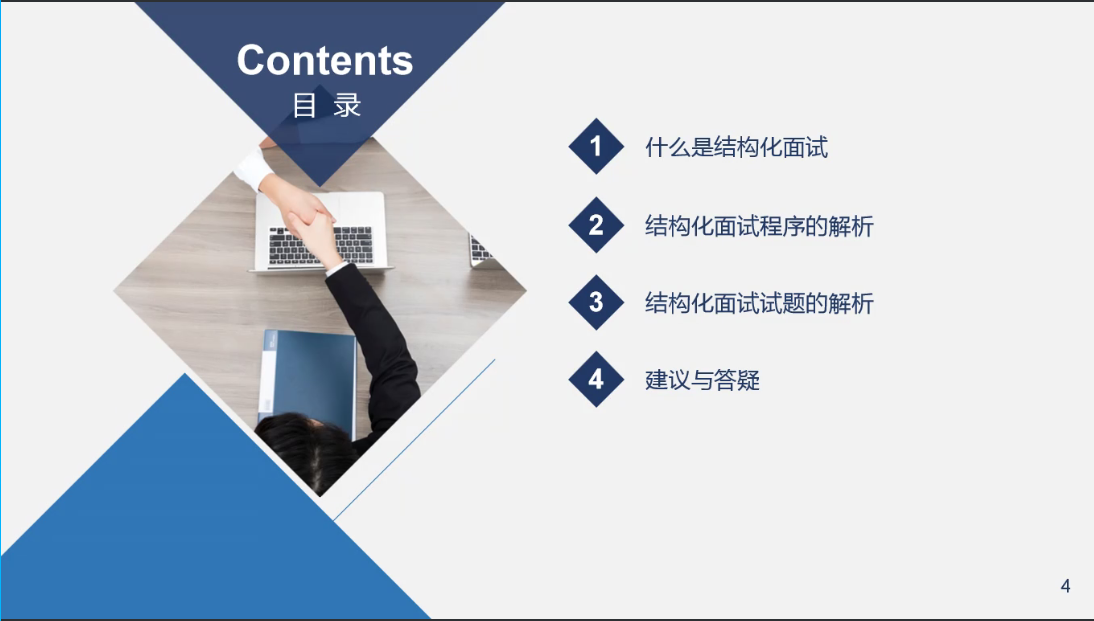 Contents
目 录

1 什么是结构化面试

2 结构化面试程序的解析

3 结构化面试试题的解析

4 建议与答疑

4